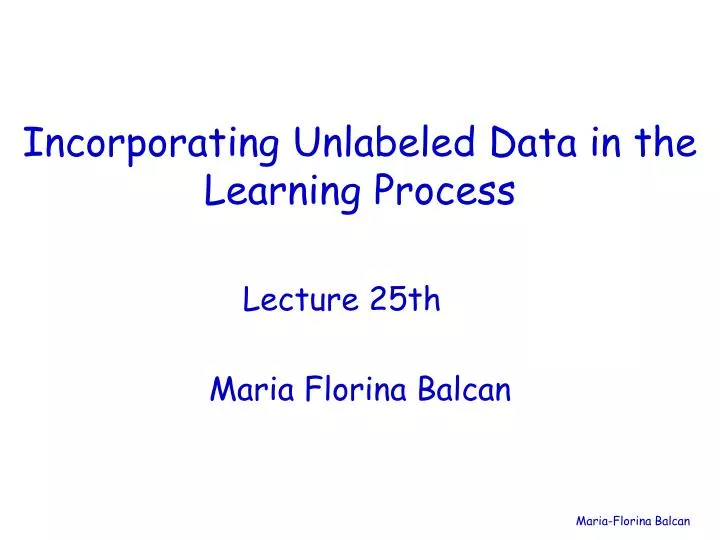 Incorporating Unlabeled Data in the Learning Process

Lecture 25th

Maria Florina Balcan

Maria-Florina Balcan